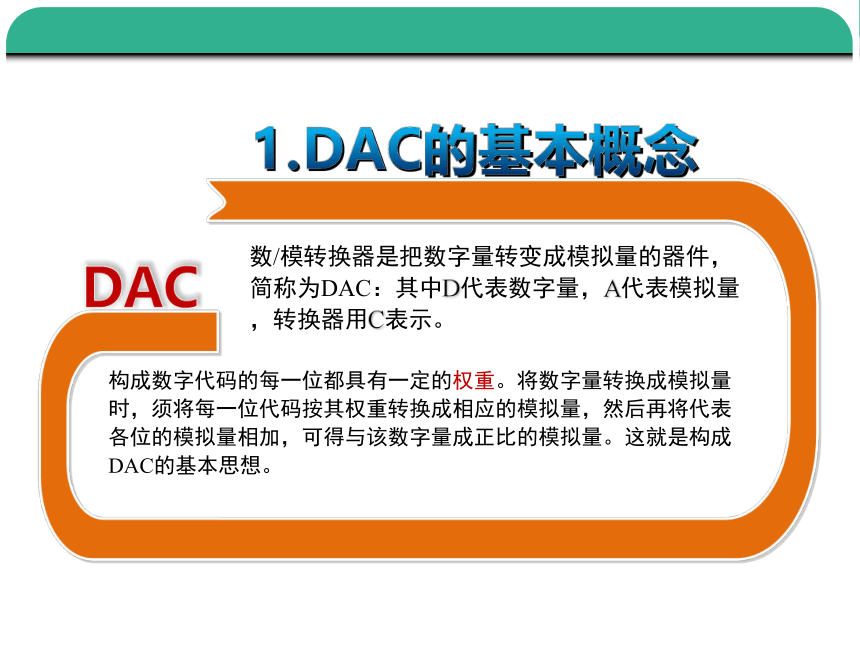 1.DAC的基本概念

DAC

数/模转换器是把数字量转变成模拟量的器件，简称为DAC：其中D代表数字量，A代表模拟量，转换器用C表示。

构成数字代码的每一位都具有一定的权重。将数字量转换成模拟量时，须将每一位代码按其权重转换成相应的模拟量，然后再将代表各位的模拟量相加，可得与该数字量成正比的模拟量。这就是构成DAC的基本思想。